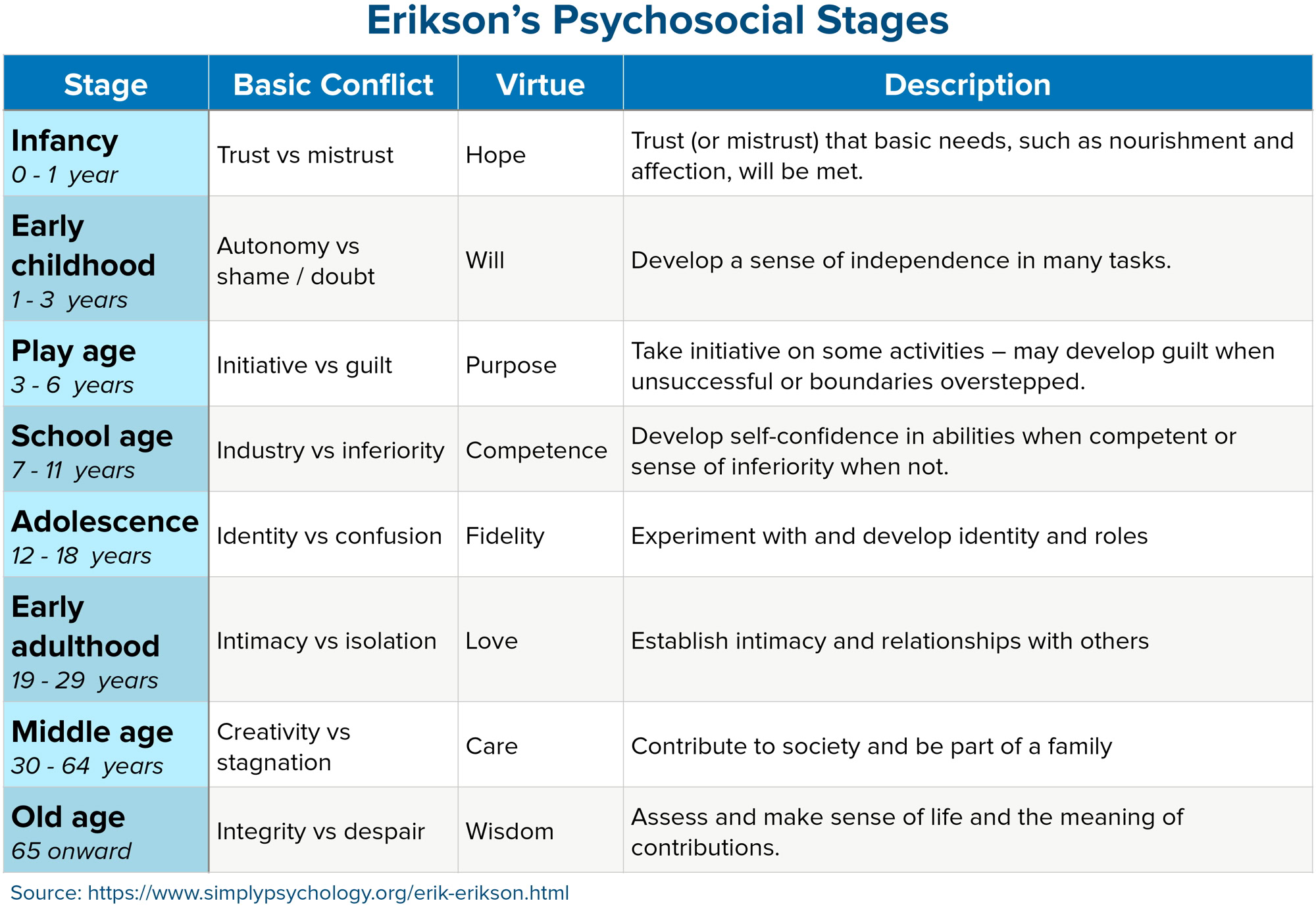 Erikson's Psychosocial Stages

| Stage | Basic Conflict | Virtue | Description |
|---|---|---|---|
| Infancy 0 - 1 year | Trust vs mistrust | Hope | Trust (or mistrust) that basic needs, such as nourishment and affection, will be met. |
| Early childhood 1 - 3 years | Autonomy vs shame / doubt | Will | Develop a sense of independence in many tasks. |
| Play age 3 - 6 years | Initiative vs guilt | Purpose | Take initiative on some activities – may develop guilt when unsuccessful or boundaries overstepped. |
| School age 7 - 11 years | Industry vs inferiority | Competence | Develop self-confidence in abilities when competent or sense of inferiority when not. |
| Adolescence 12 - 18 years | Identity vs confusion | Fidelity | Experiment with and develop identity and roles |
| Early adulthood 19 - 29 years | Intimacy vs isolation | Love | Establish intimacy and relationships with others |
| Middle age 30 - 64 years | Creativity vs stagnation | Care | Contribute to society and be part of a family |
| Old age 65 onward | Integrity vs despair | Wisdom | Assess and make sense of life and the meaning of contributions. |

Source: https://www.simplypsychology.org/erik-erikson.html